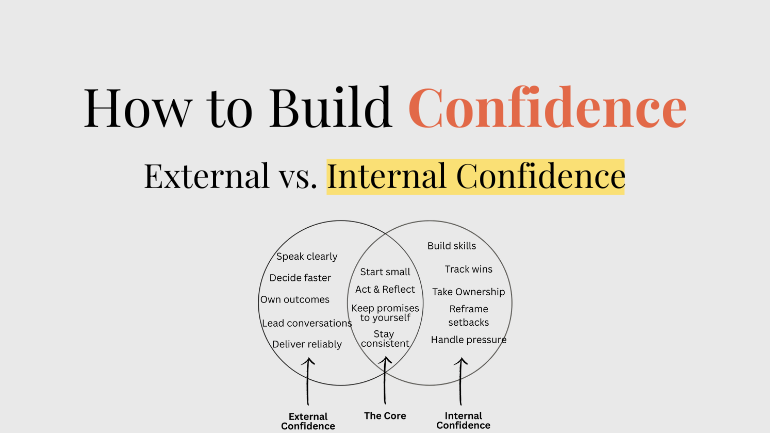 How to Build Confidence

External vs. Internal Confidence

Speak clearly
Decide faster
Own outcomes
Lead conversations
Deliver reliably

Start small
Act & Reflect
Keep promises to yourself
Stay consistent

Build skills
Track wins
Take Ownership
Reframe setbacks
Handle pressure

External Confidence

The Core

Internal Confidence